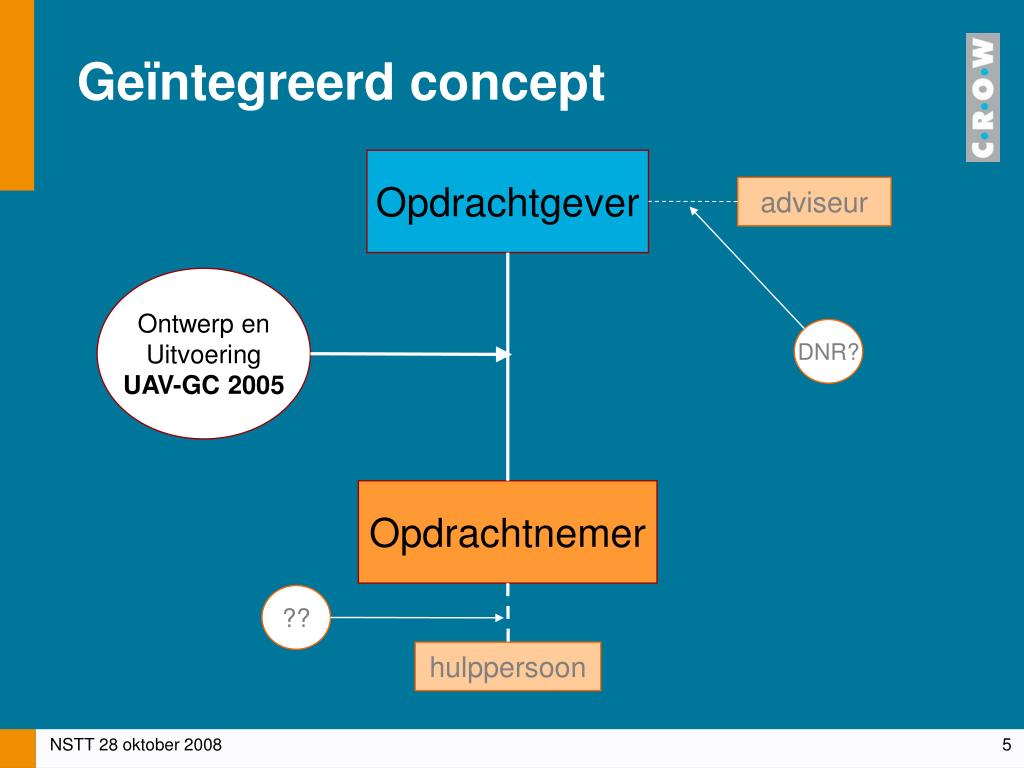 Geïntegreerd concept

C·R·O·W

Opdrachtgever

adviseur

Ontwerp en Uitvoering
UAV-GC 2005

DNR?

Opdrachtnemer

??

hulppersoon

NSTT 28 oktober 2008

5